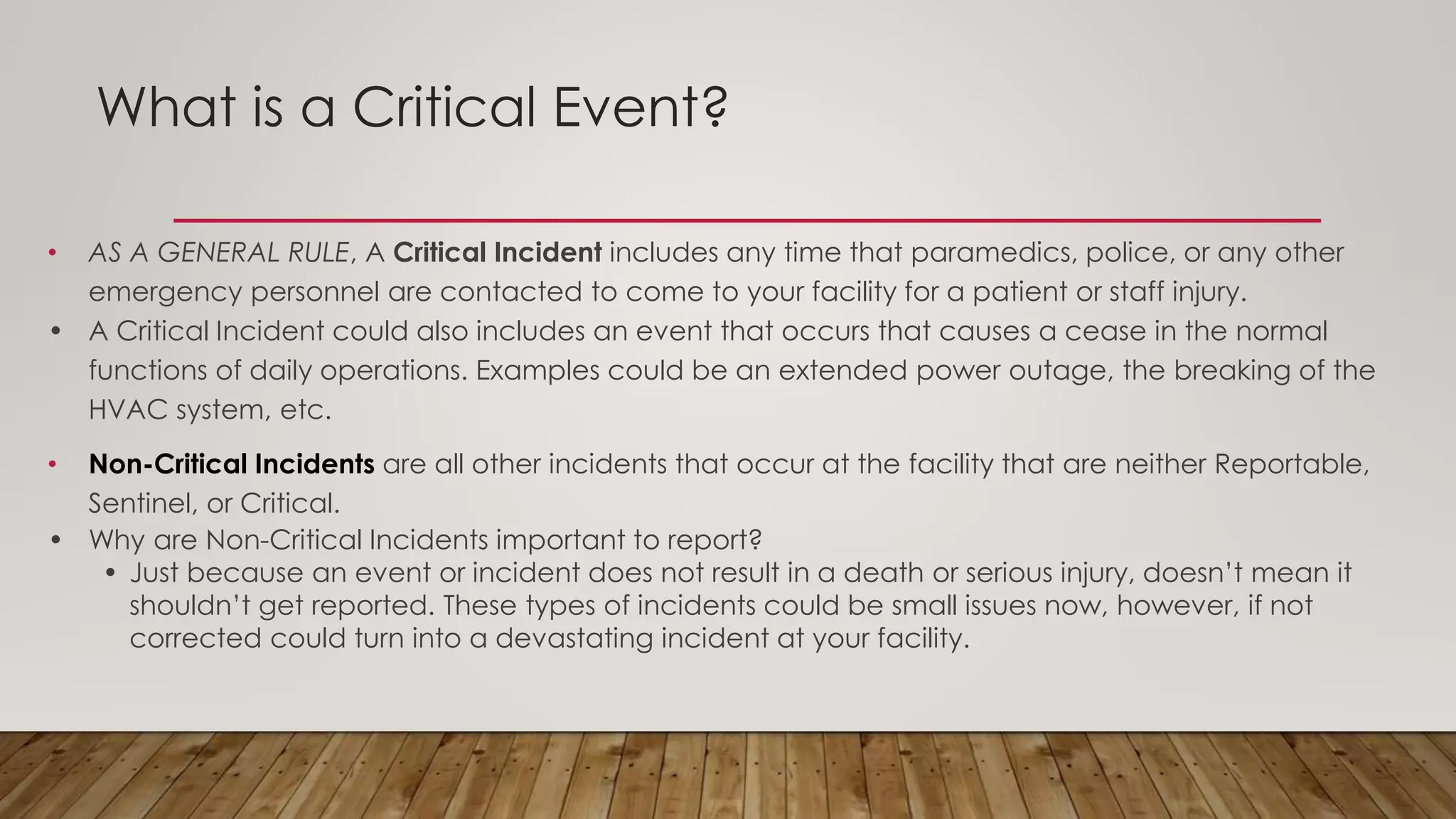 What is a Critical Event?

• AS A GENERAL RULE, A Critical Incident includes any time that paramedics, police, or any other emergency personnel are contacted to come to your facility for a patient or staff injury.
• A Critical Incident could also includes an event that occurs that causes a cease in the normal functions of daily operations. Examples could be an extended power outage, the breaking of the HVAC system, etc.

• Non-Critical Incidents are all other incidents that occur at the facility that are neither Reportable, Sentinel, or Critical.
• Why are Non-Critical Incidents important to report?
  • Just because an event or incident does not result in a death or serious injury, doesn't mean it shouldn't get reported. These types of incidents could be small issues now, however, if not corrected could turn into a devastating incident at your facility.